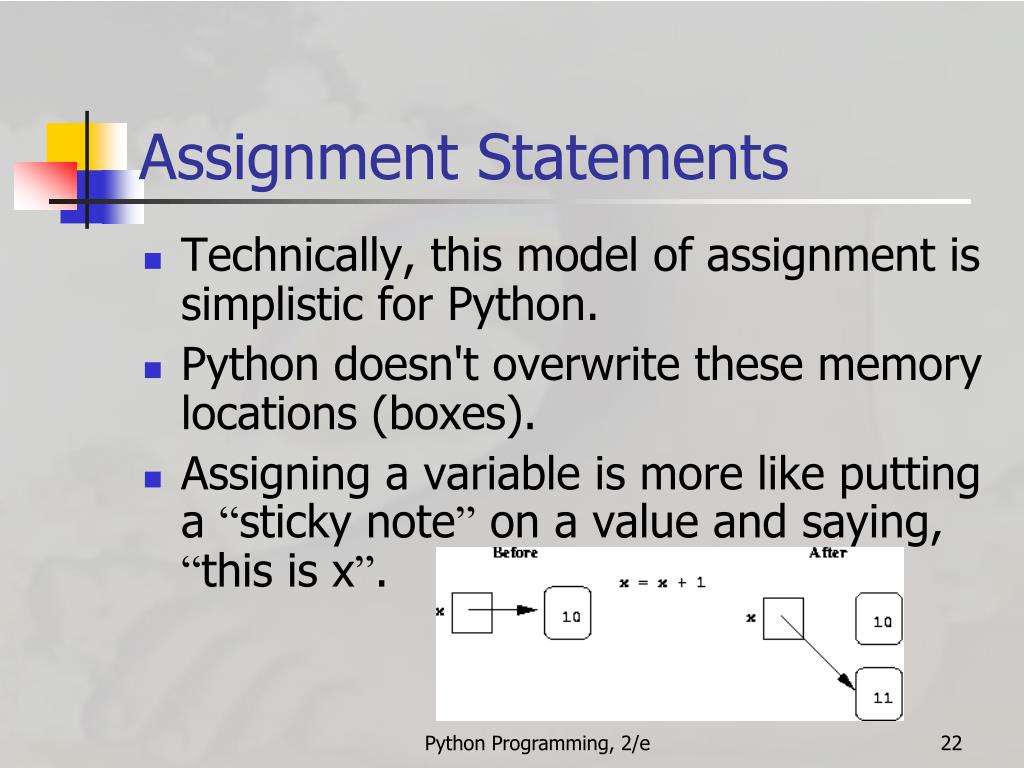 Assignment Statements

Technically, this model of assignment is simplistic for Python.

Python doesn't overwrite these memory locations (boxes).

Assigning a variable is more like putting a “sticky note” on a value and saying, “this is x”.

Before

x = x + 1

After

x

10

x

10

11

Python Programming, 2/e

22